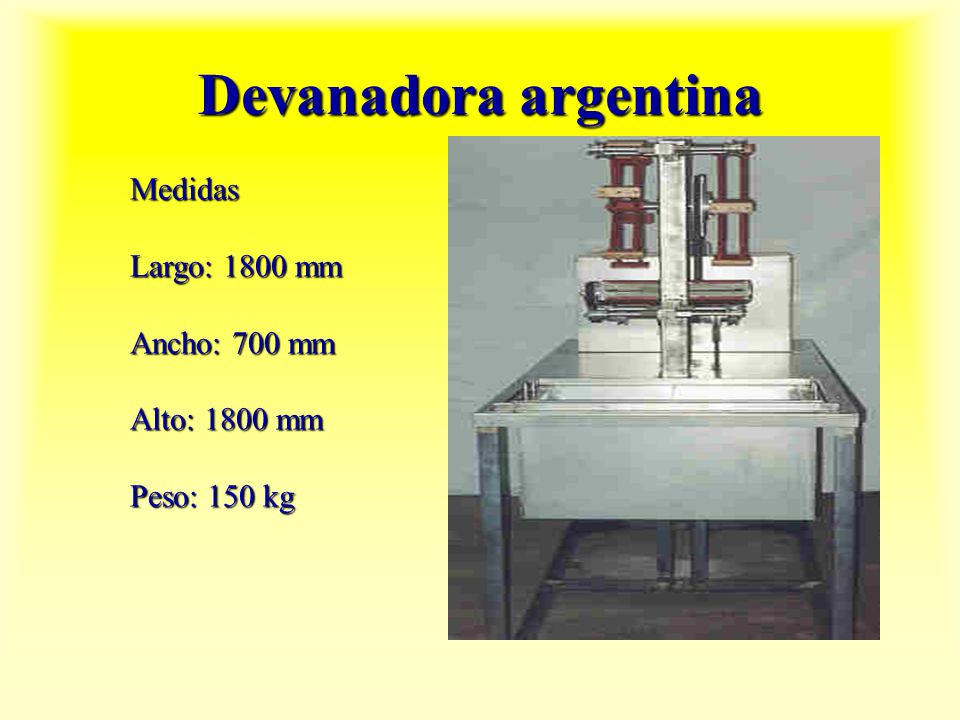 Devanadora argentina

Medidas

Largo: 1800 mm

Ancho: 700 mm

Alto: 1800 mm

Peso: 150 kg